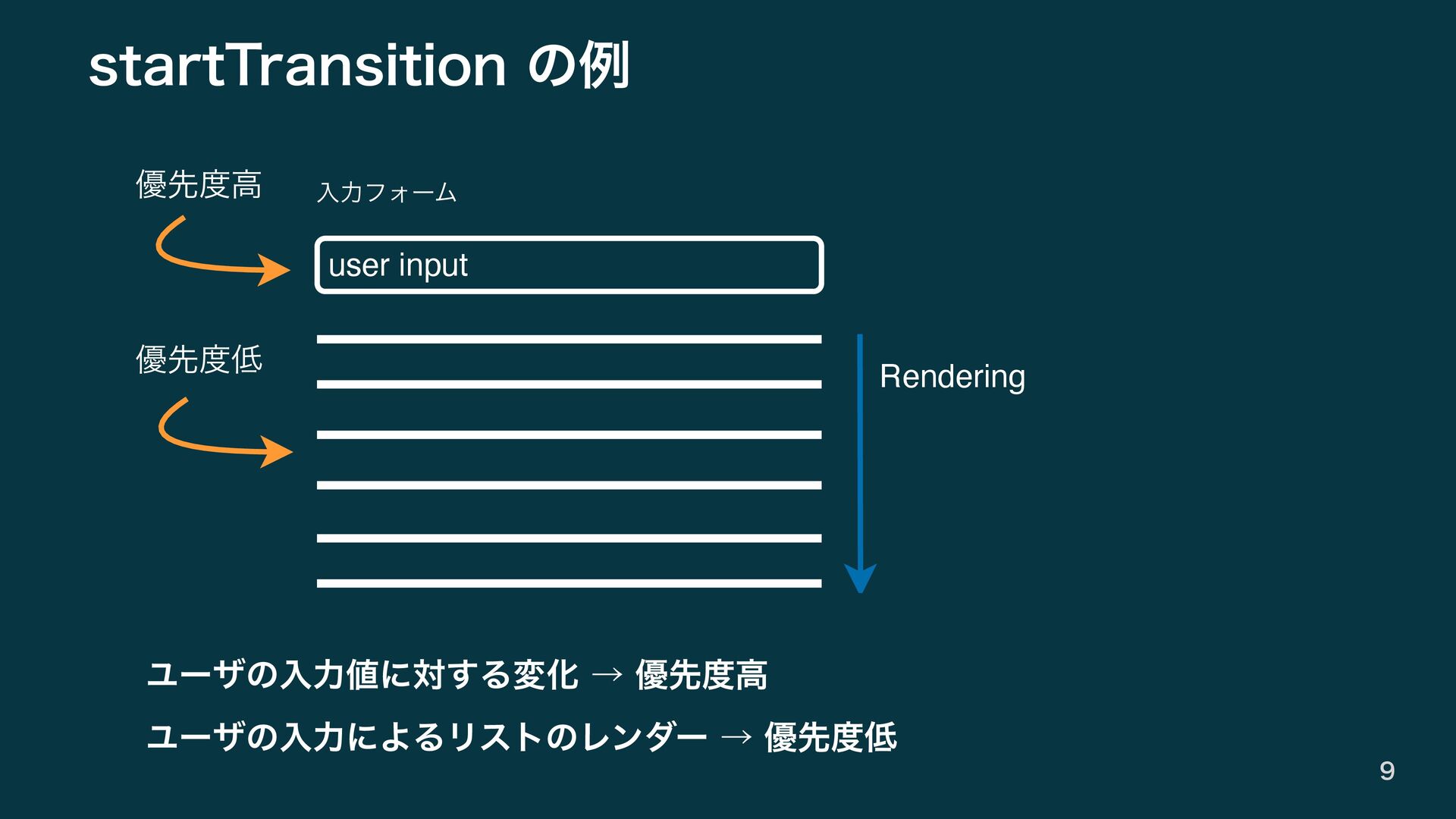 startTransition の例

優先度高

入力フォーム

user input

優先度低

Rendering

ユーザの入力値に対する変化 → 優先度高

ユーザの入力によるリストのレンダー → 優先度低

9